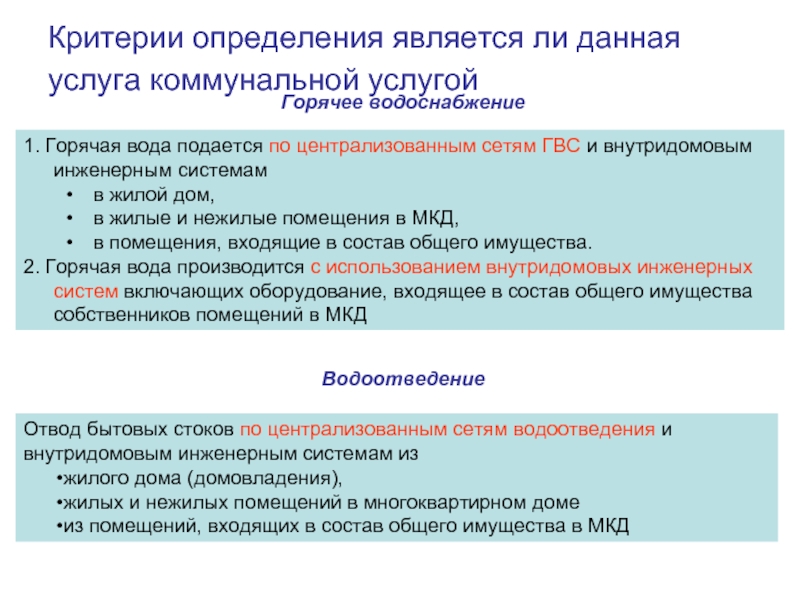 Критерии определения является ли данная услуга коммунальной услугой

Горячее водоснабжение

1. Горячая вода подается по централизованным сетям ГВС и внутридомовым инженерным системам
• в жилой дом,
• в жилые и нежилые помещения в МКД,
• в помещения, входящие в состав общего имущества.
2. Горячая вода производится с использованием внутридомовых инженерных систем включающих оборудование, входящее в состав общего имущества собственников помещений в МКД

Водоотведение

Отвод бытовых стоков по централизованным сетям водоотведения и внутридомовым инженерным системам из
•жилого дома (домовладения),
•жилых и нежилых помещений в многоквартирном доме
•из помещений, входящих в состав общего имущества в МКД